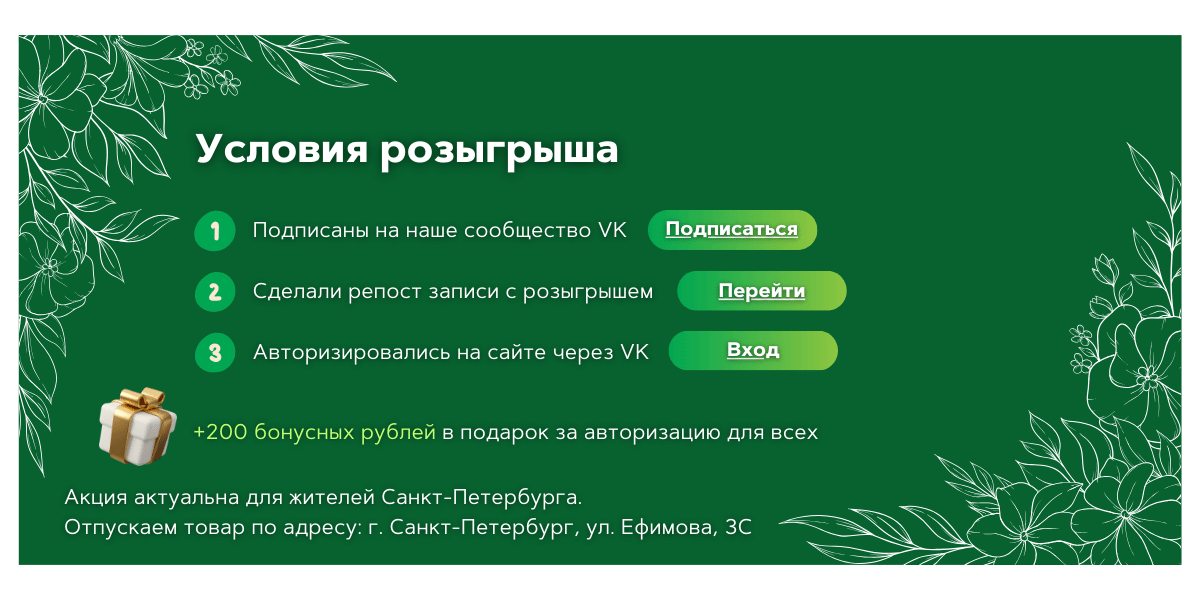 Условия розыгрыша

1 Подписаны на наше сообщество VK Подписаться

2 Сделали репост записи с розыгрышем Перейти

3 Авторизировались на сайте через VK Вход

+200 бонусных рублей в подарок за авторизацию для всех

Акция актуальна для жителей Санкт-Петербурга.
Отпускаем товар по адресу: г. Санкт-Петербург, ул. Ефимова, 3С